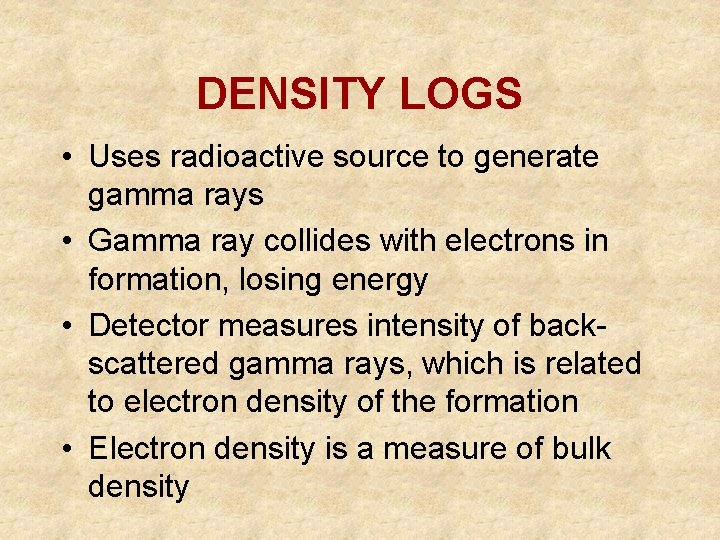 DENSITY LOGS

• Uses radioactive source to generate gamma rays

• Gamma ray collides with electrons in formation, losing energy

• Detector measures intensity of back-scattered gamma rays, which is related to electron density of the formation

• Electron density is a measure of bulk density